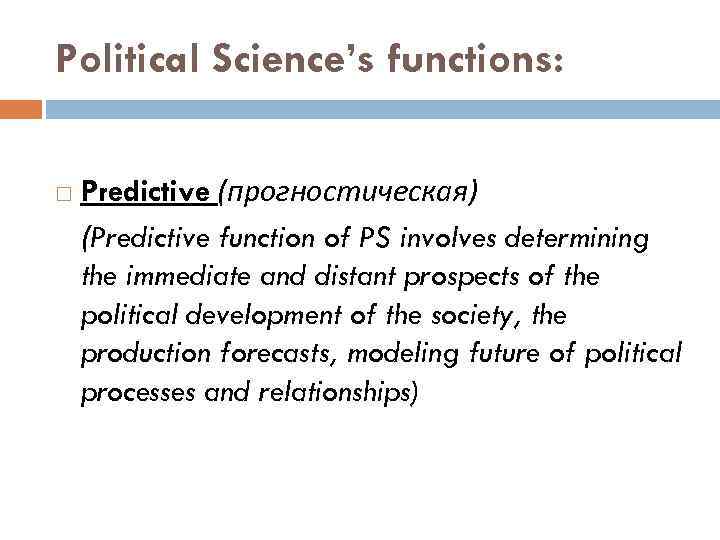 Political Science's functions:

Predictive (прогностическая)

(Predictive function of PS involves determining the immediate and distant prospects of the political development of the society, the production forecasts, modeling future of political processes and relationships)